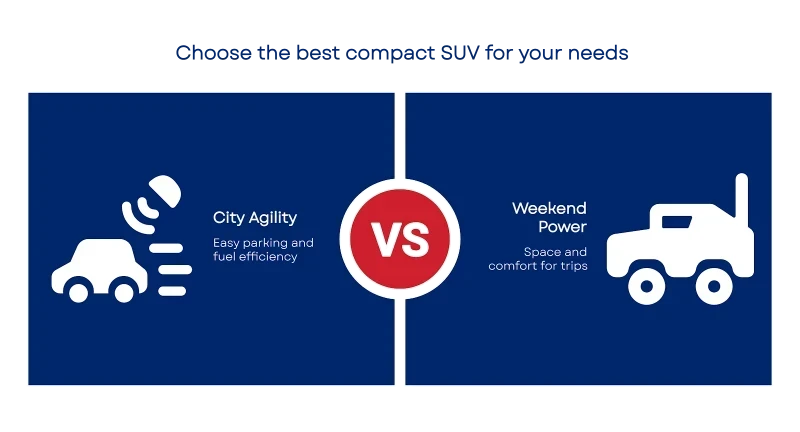 Choose the best compact SUV for your needs

City Agility

Easy parking and fuel efficiency

VS

Weekend Power

Space and comfort for trips